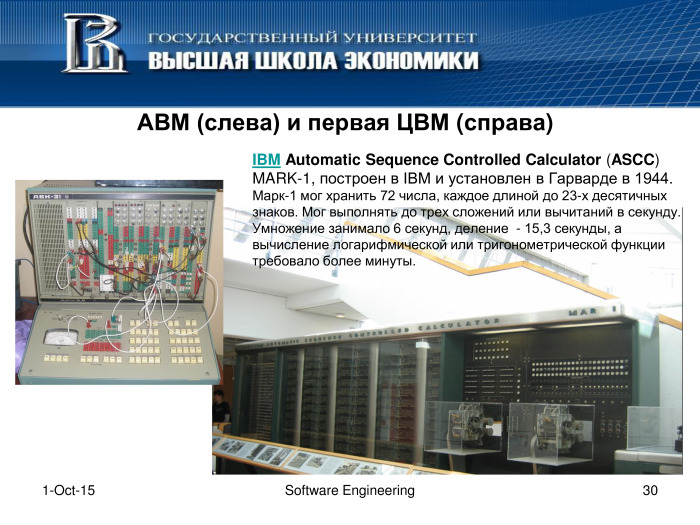 ГОСУДАРСТВЕННЫЙ УНИВЕРСИТЕТ
ВЫСШАЯ ШКОЛА ЭКОНОМИКИ

АВМ (слева) и первая ЦВМ (справа)

IBM Automatic Sequence Controlled Calculator (ASCC) MARK-1, построен в IBM и установлен в Гарварде в 1944.
Марк-1 мог хранить 72 числа, каждое длиной до 23-х десятичных знаков. Мог выполнять до трех сложений или вычитаний в секунду. Умножение занимало 6 секунд, деление - 15,3 секунды, а вычисление логарифмической или тригонометрической функции требовало более минуты.

АВК-31

AUTOMATIC SEQUENCE CONTROLLED CALCULATOR

MARK I

1-Oct-15

Software Engineering

30